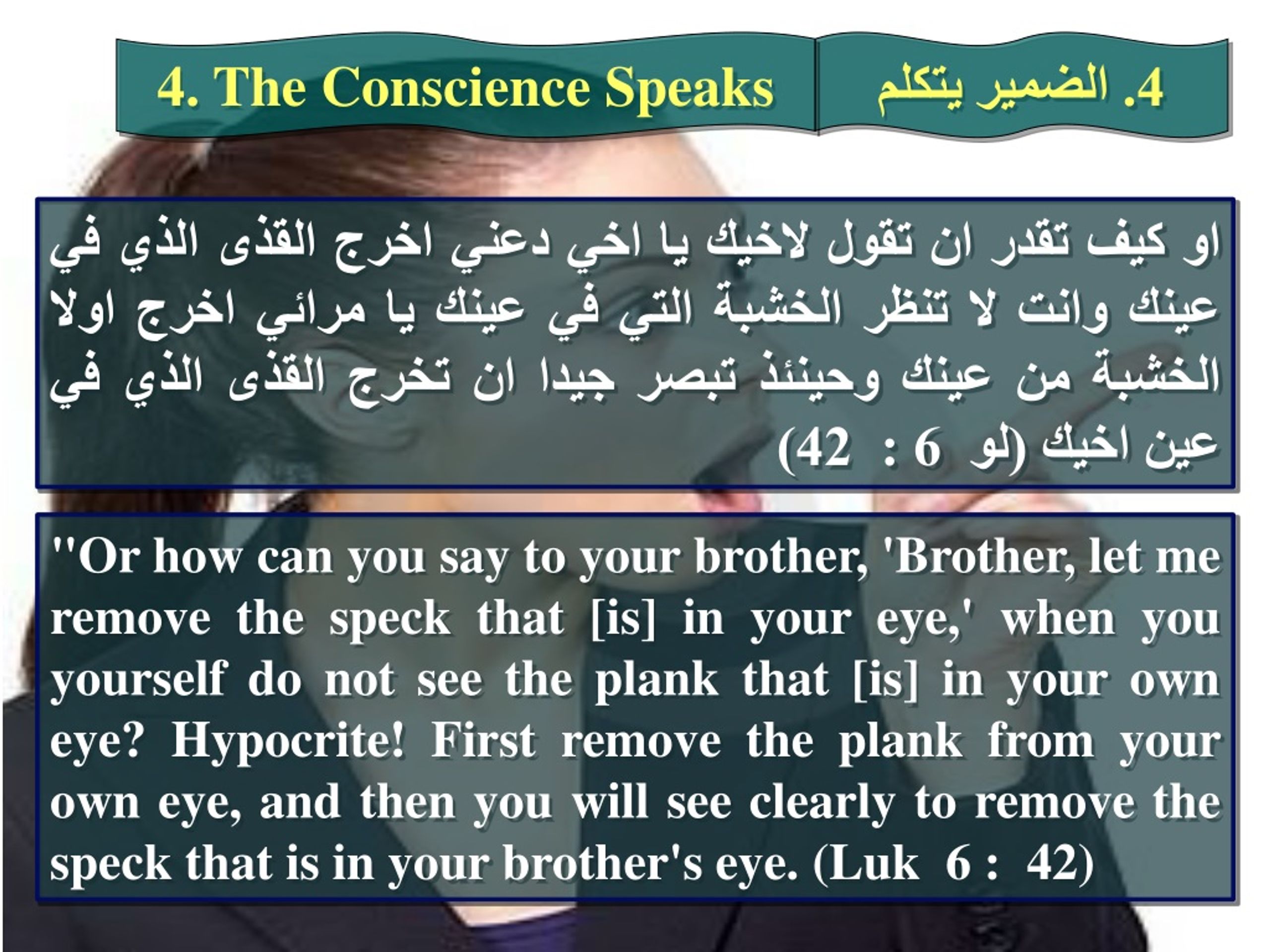 4. The Conscience Speaks

4. الضمير يتكلم

او كيف تقدر ان تقول لاخيك يا اخي دعني اخرج القذى الذي في عينك وانت لا تنظر الخشبة التي في عينك يا مرائي اخرج اولا الخشبة من عينك وحينئذ تبصر جيدا ان تخرج القذى الذي في عين اخيك (لو 6 : 42)

"Or how can you say to your brother, 'Brother, let me remove the speck that [is] in your eye,' when you yourself do not see the plank that [is] in your own eye? Hypocrite! First remove the plank from your own eye, and then you will see clearly to remove the speck that is in your brother's eye. (Luk 6 : 42)